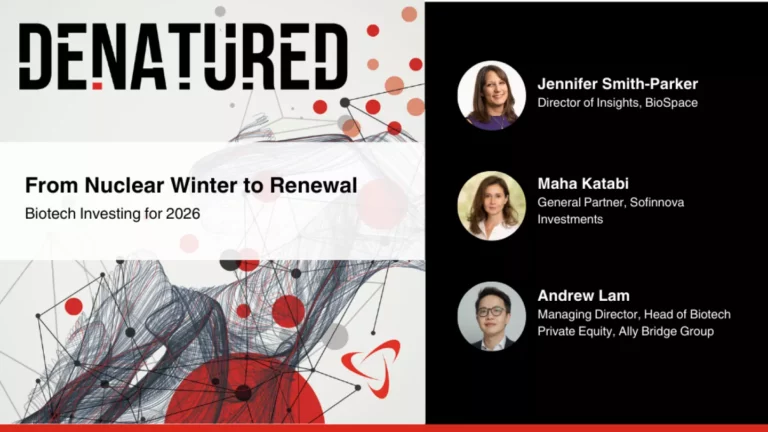 DENATURED

From Nuclear Winter to Renewal

Biotech Investing for 2026

Jennifer Smith-Parker
Director of Insights, BioSpace

Maha Katabi
General Partner, Sofinnova Investments

Andrew Lam
Managing Director, Head of Biotech Private Equity, Ally Bridge Group